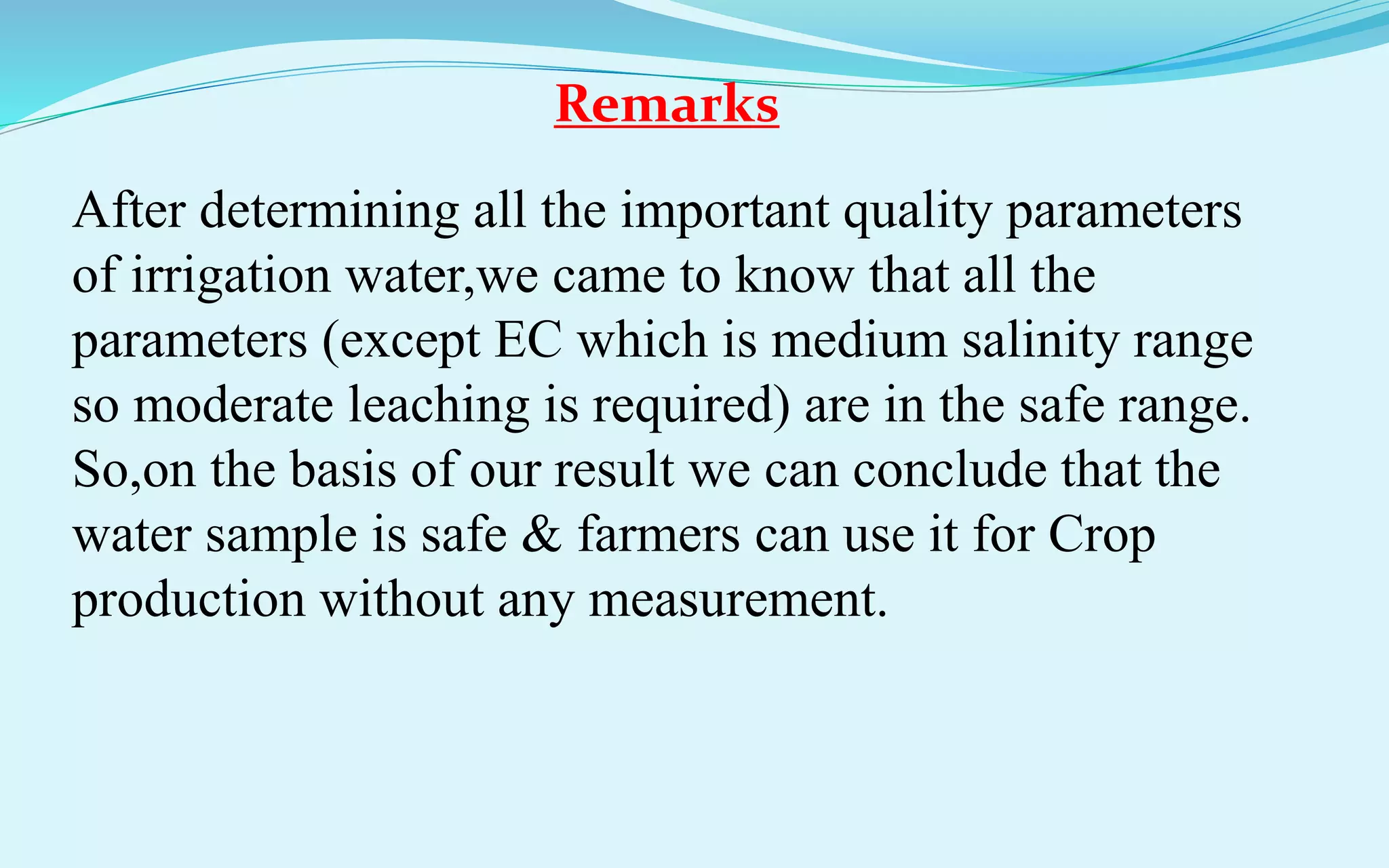 Remarks

After determining all the important quality parameters of irrigation water,we came to know that all the parameters (except EC which is medium salinity range so moderate leaching is required) are in the safe range. So,on the basis of our result we can conclude that the water sample is safe & farmers can use it for Crop production without any measurement.